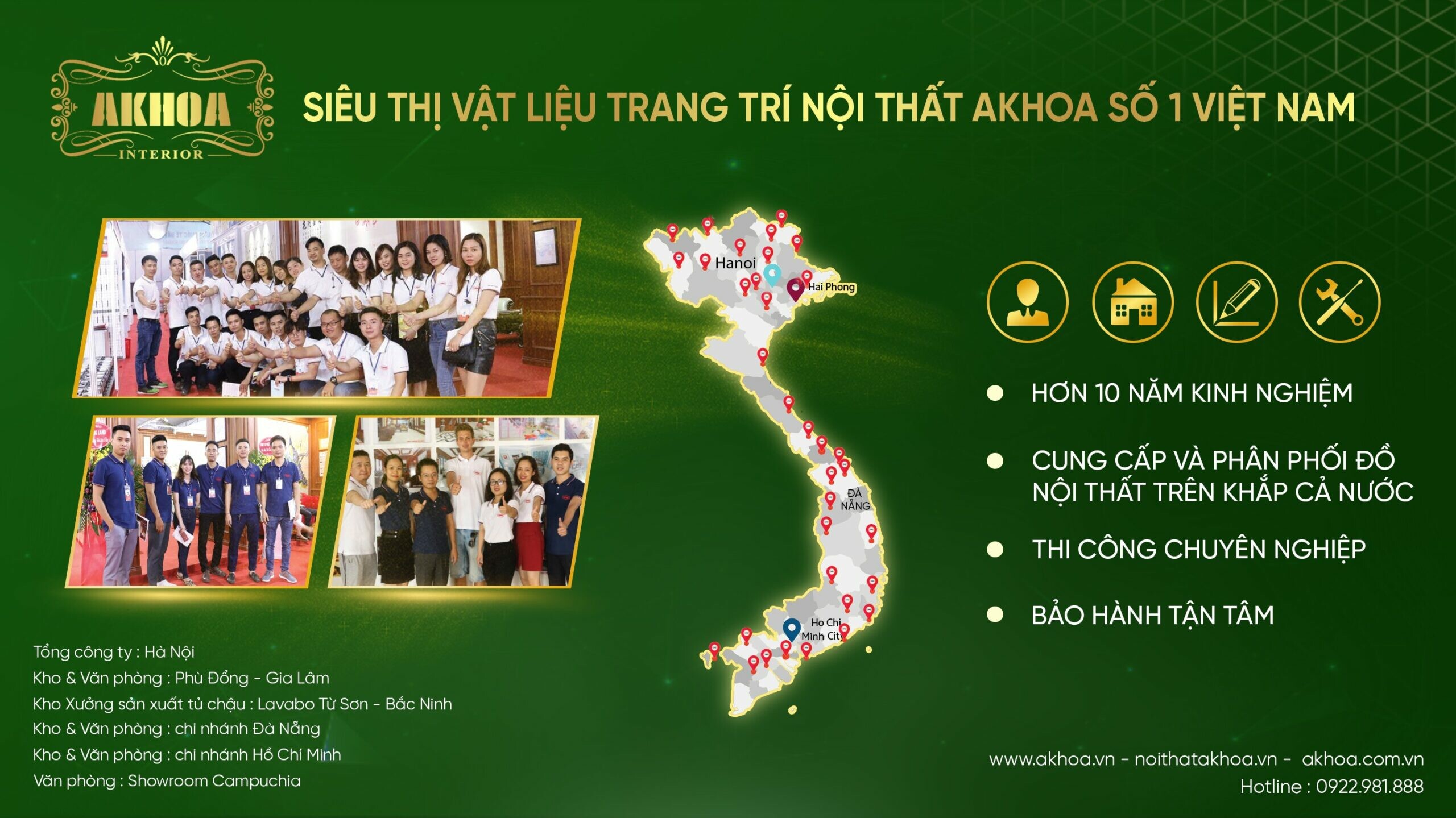 AKHOA
INTERIOR

SIÊU THỊ VẬT LIỆU TRANG TRÍ NỘI THẤT AKHOA SỐ 1 VIỆT NAM

Hanoi
Hai Phong
ĐÀ NẴNG
Ho Chi Minh City

HƠN 10 NĂM KINH NGHIỆM

CUNG CẤP VÀ PHÂN PHỐI ĐỒ NỘI THẤT TRÊN KHẮP CẢ NƯỚC

THI CÔNG CHUYÊN NGHIỆP

BẢO HÀNH TẬN TÂM

Tổng công ty : Hà Nội
Kho & Văn phòng : Phù Đổng - Gia Lâm
Kho Xưởng sản xuất tủ chậu : Lavabo Từ Sơn - Bắc Ninh
Kho & Văn phòng : chi nhánh Đà Nẵng
Kho & Văn phòng : chi nhánh Hồ Chí Minh
Văn phòng : Showroom Campuchia

www.akhoa.vn - noithatakhoa.vn - akhoa.com.vn
Hotline : 0922.981.888